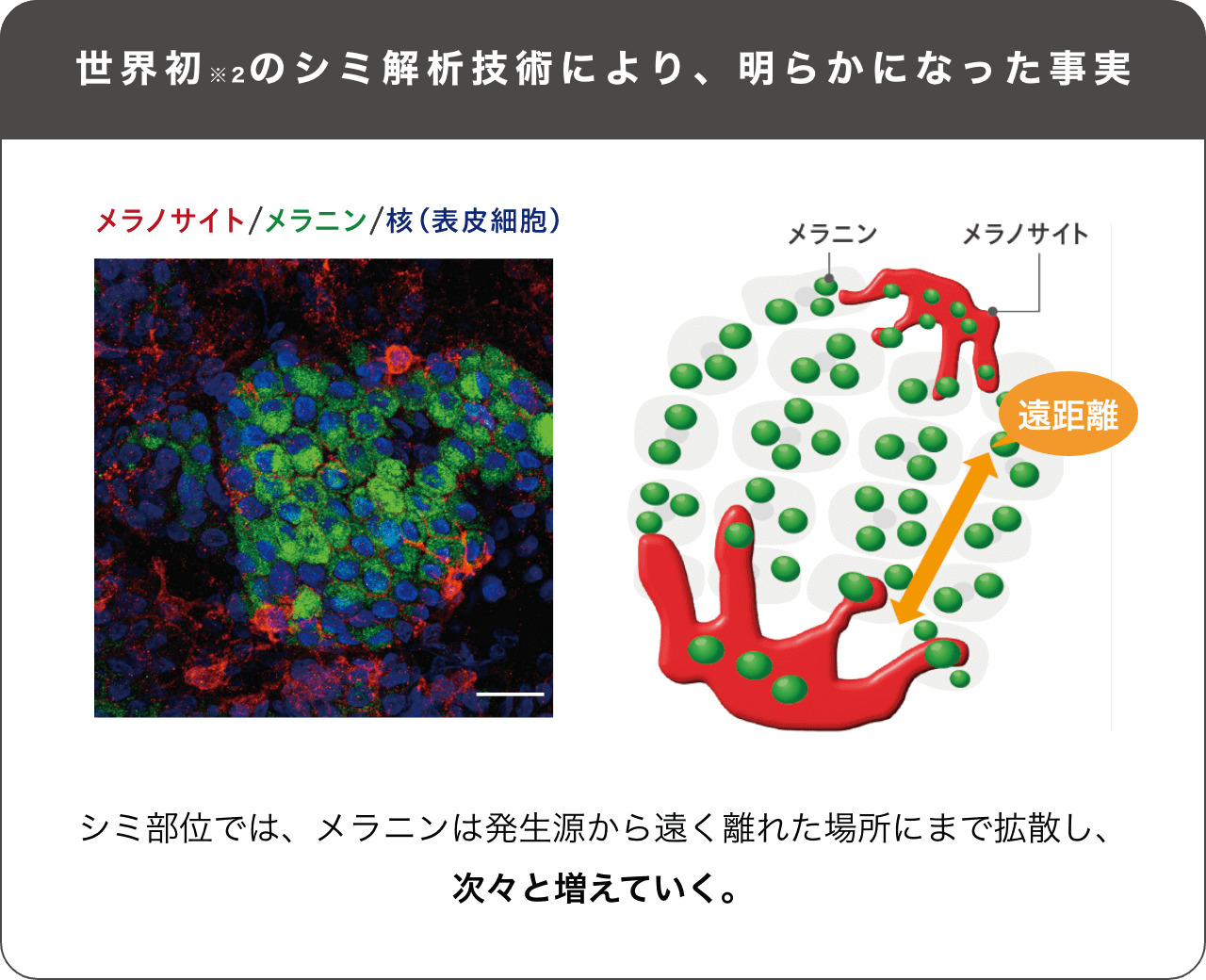 世界初※2のシミ解析技術により、明らかになった事実

メラノサイト/メラニン/核(表皮細胞)

メラニン

メラノサイト

遠距離

シミ部位では、メラニンは発生源から遠く離れた場所にまで拡散し、

次々と増えていく。